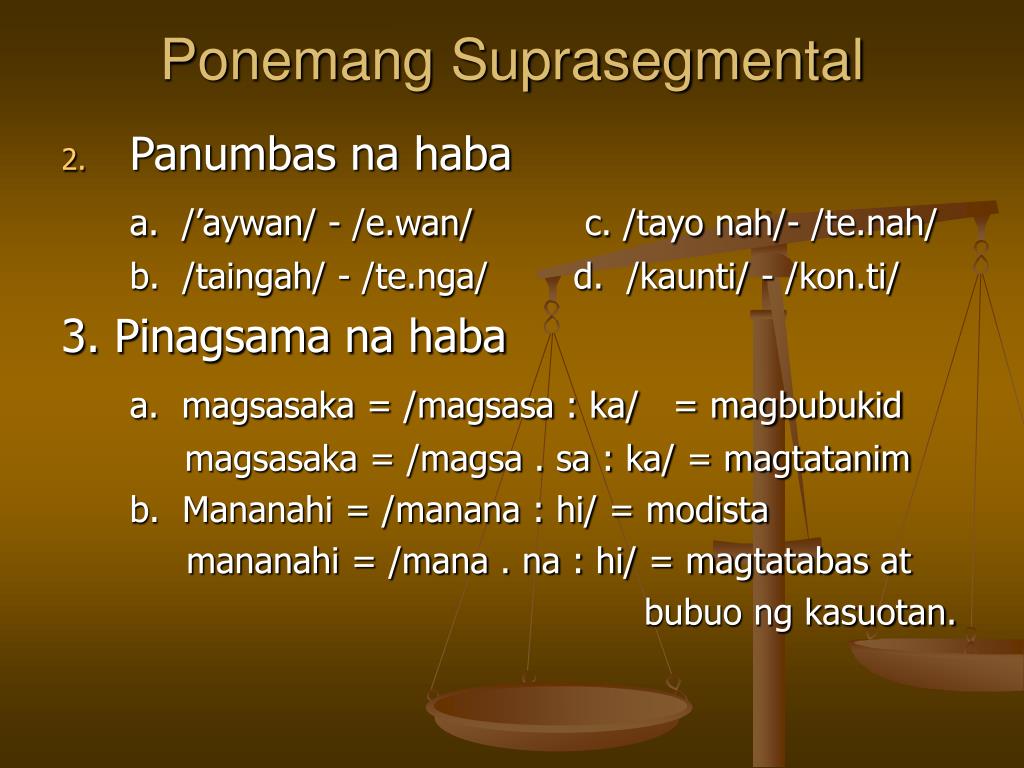 Ponemang Suprasegmental

2. Panumbas na haba

a. /’aywan/ - /e.wan/ c. /tayo nah/- /te.nah/

b. /taingah/ - /te.nga/ d. /kaunti/ - /kon.ti/

3. Pinagsama na haba

a. magsasaka = /magsasa : ka/ = magbubukid

magsasaka = /magsa . sa : ka/ = magtatanim

b. Mananahi = /manana : hi/ = modista

mananahi = /mana . na : hi/ = magtatabas at bubuo ng kasuotan.